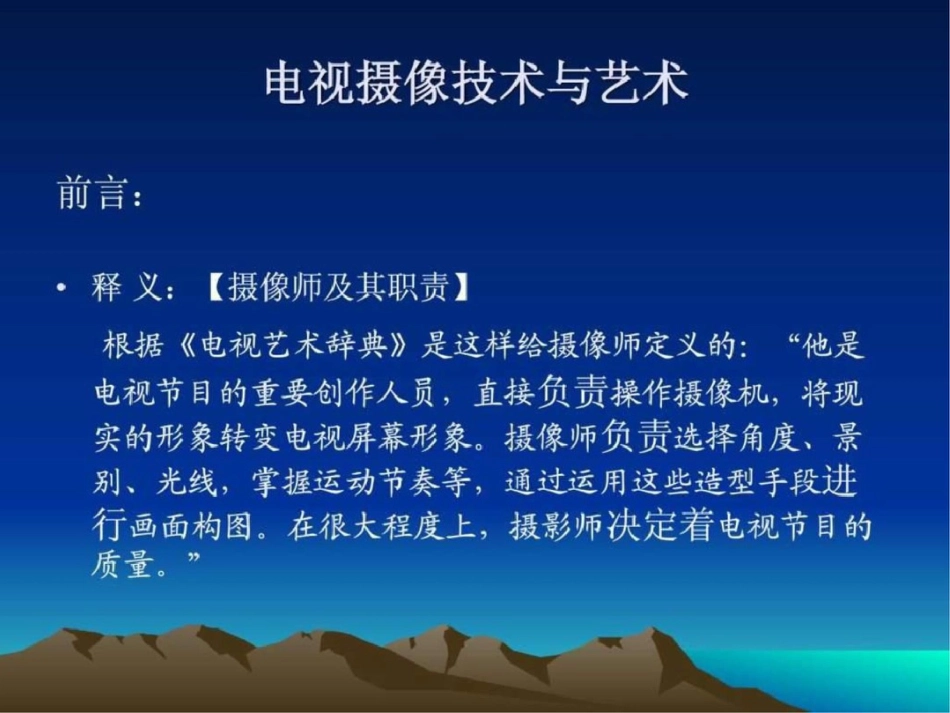 电视摄像技术与艺术

前言：

• 释 义：【摄像师及其职责】

根据《电视艺术辞典》是这样给摄像师定义的：“他是电视节目的重要创作人员，直接负责操作摄像机，将现实的形象转变电视屏幕形象。摄像师负责选择角度、景别、光线，掌握运动节奏等，通过运用这些造型手段进行画面构图。在很大程度上，摄影师决定着电视节目的质量。”